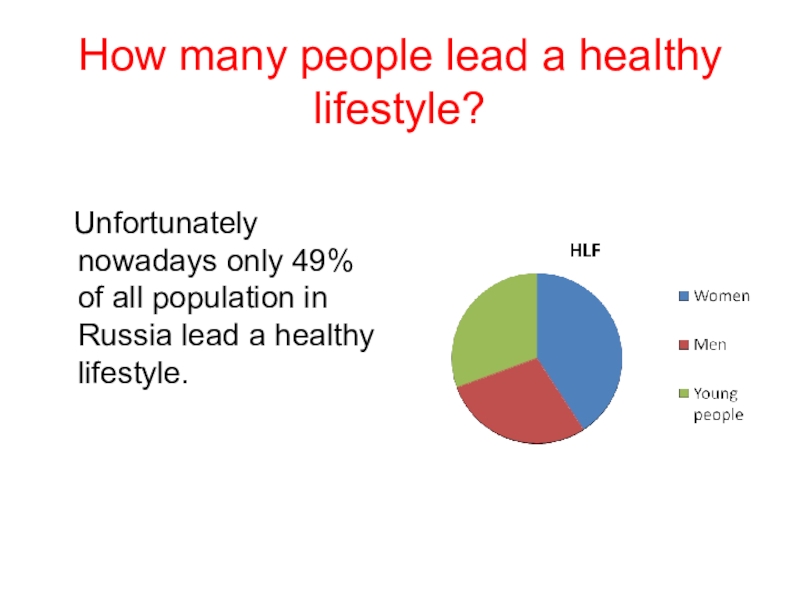 How many people lead a healthy lifestyle?

Unfortunately nowadays only 49% of all population in Russia lead a healthy lifestyle.

HLF

Women

Men

Young people